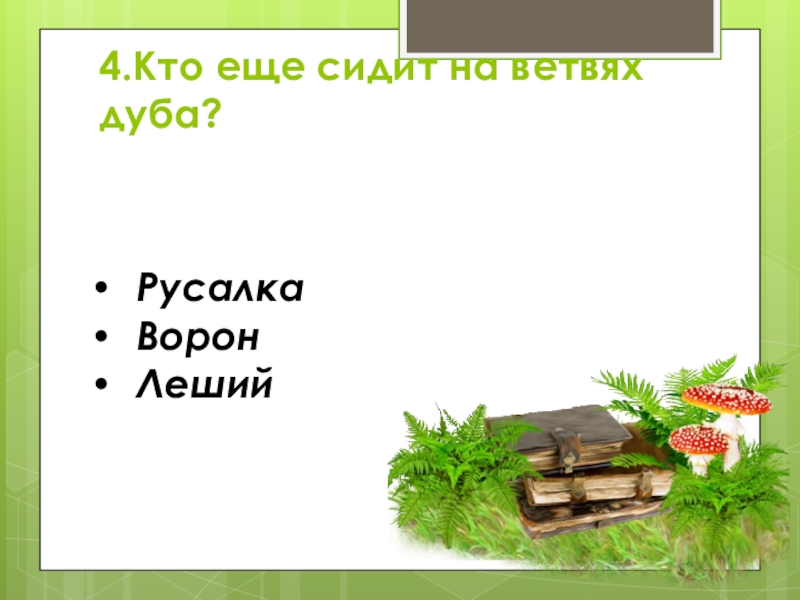 4.Кто еще сидит на ветвях дуба?

• Русалка
• Ворон
• Леший